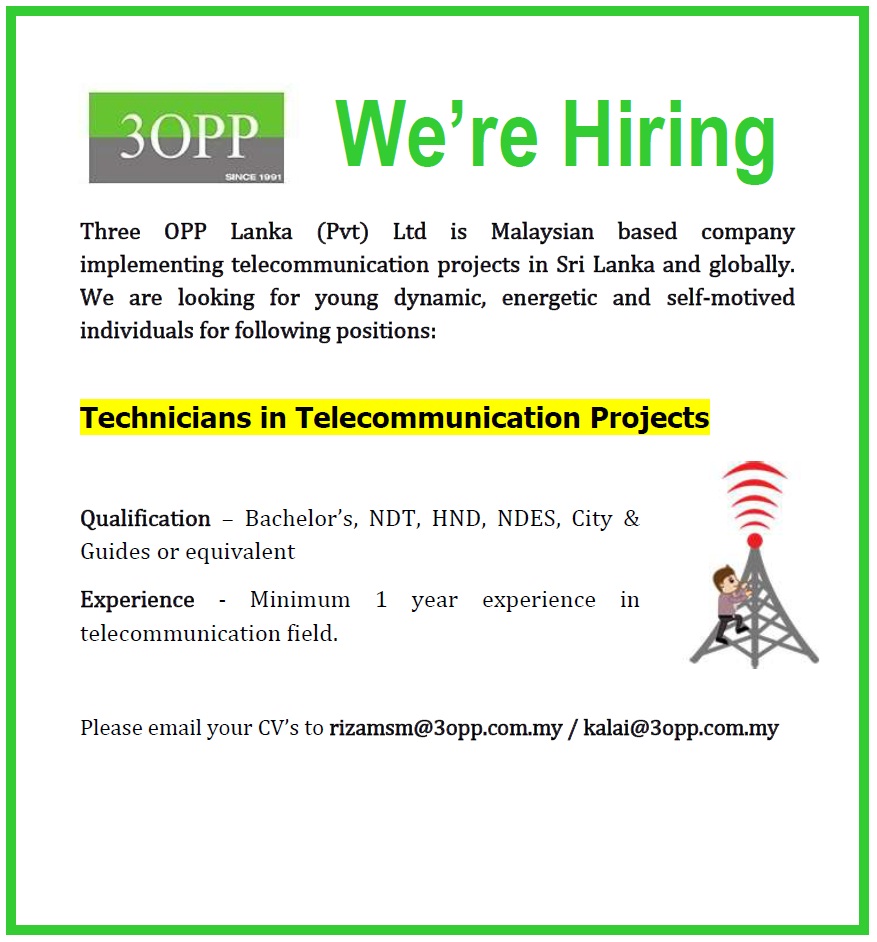 3OPP
SINCE 1991

We're Hiring

Three OPP Lanka (Pvt) Ltd is Malaysian based company implementing telecommunication projects in Sri Lanka and globally. We are looking for young dynamic, energetic and self-motived individuals for following positions:

Technicians in Telecommunication Projects

Qualification – Bachelor's, NDT, HND, NDES, City & Guides or equivalent

Experience - Minimum 1 year experience in telecommunication field.

Please email your CV's to rizamsm@3opp.com.my / kalai@3opp.com.my